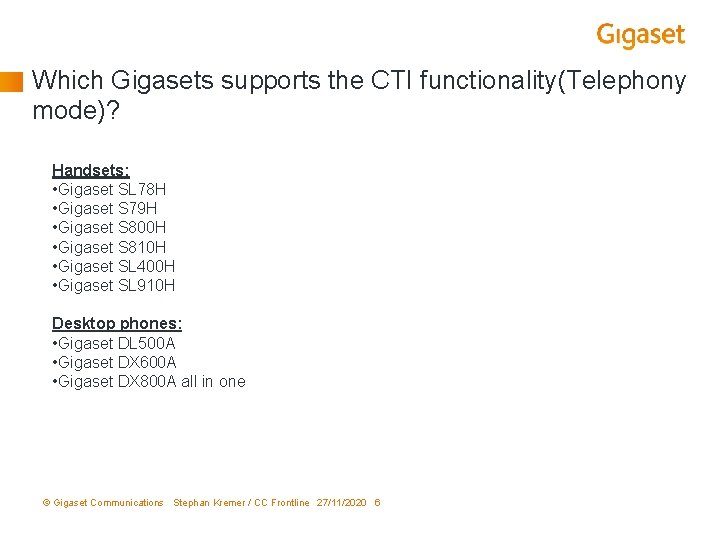 Gigaset

Which Gigasets supports the CTI functionality(Telephony mode)?

Handsets:
•Gigaset SL78H
•Gigaset S79H
•Gigaset S800H
•Gigaset S810H
•Gigaset SL400H
•Gigaset SL910H

Desktop phones:
•Gigaset DL500A
•Gigaset DX600A
•Gigaset DX800A all in one

© Gigaset Communications Stephan Kremer / CC Frontline 27/11/2020 6